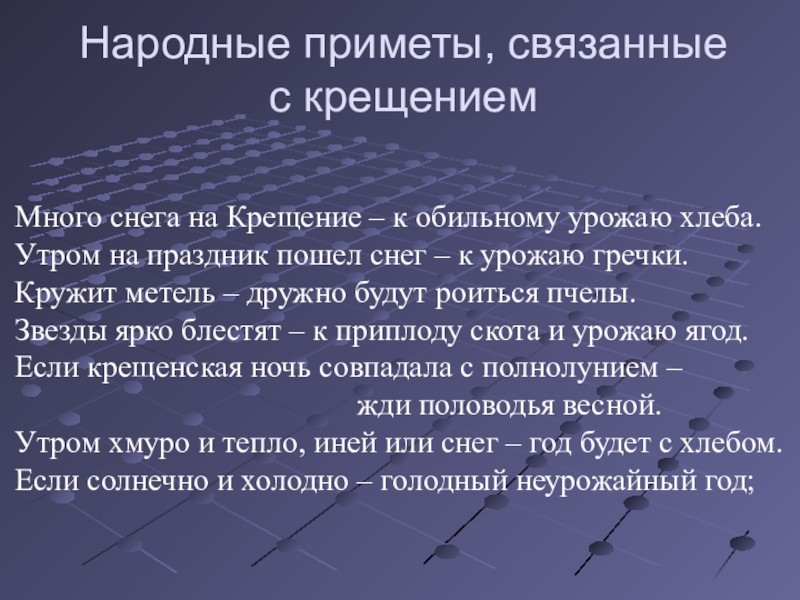 Народные приметы, связанные с крещением

Много снега на Крещение – к обильному урожаю хлеба.
Утром на праздник пошел снег – к урожаю гречки.
Кружит метель – дружно будут роиться пчелы.
Звезды ярко блестят – к приплоду скота и урожаю ягод.
Если крещенская ночь совпадала с полнолунием – жди половодья весной.
Утром хмуро и тепло, иней или снег – год будет с хлебом.
Если солнечно и холодно – голодный неурожайный год;